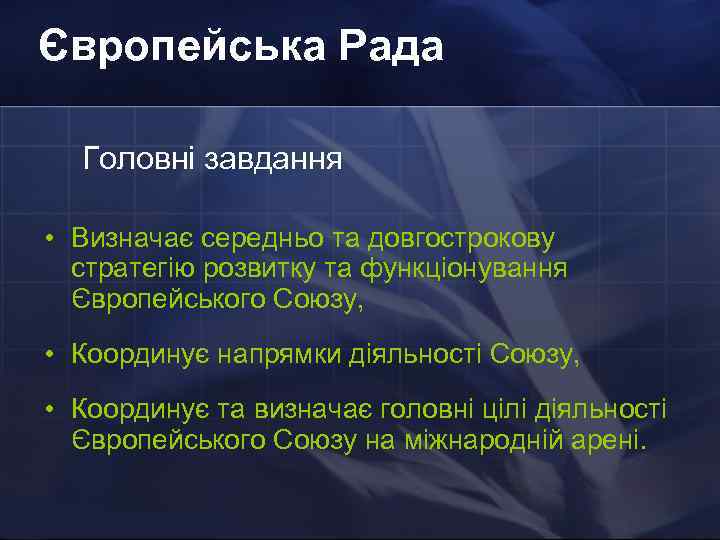 Європейська Рада

Головні завдання

• Визначає середньо та довгострокову стратегію розвитку та функціонування Європейського Союзу,

• Координує напрямки діяльності Союзу,

• Координує та визначає головні цілі діяльності Європейського Союзу на міжнародній арені.